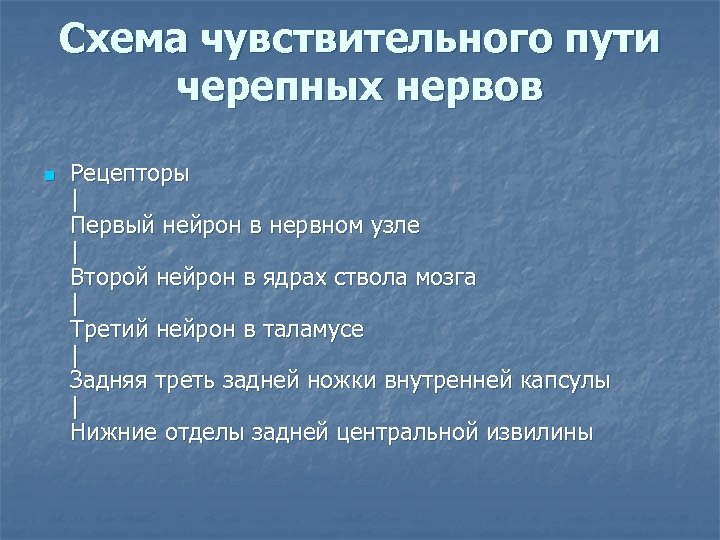 Схема чувствительного пути черепных нервов

Рецепторы
|
Первый нейрон в нервном узле
|
Второй нейрон в ядрах ствола мозга
|
Третий нейрон в таламусе
|
Задняя треть задней ножки внутренней капсулы
|
Нижние отделы задней центральной извилины